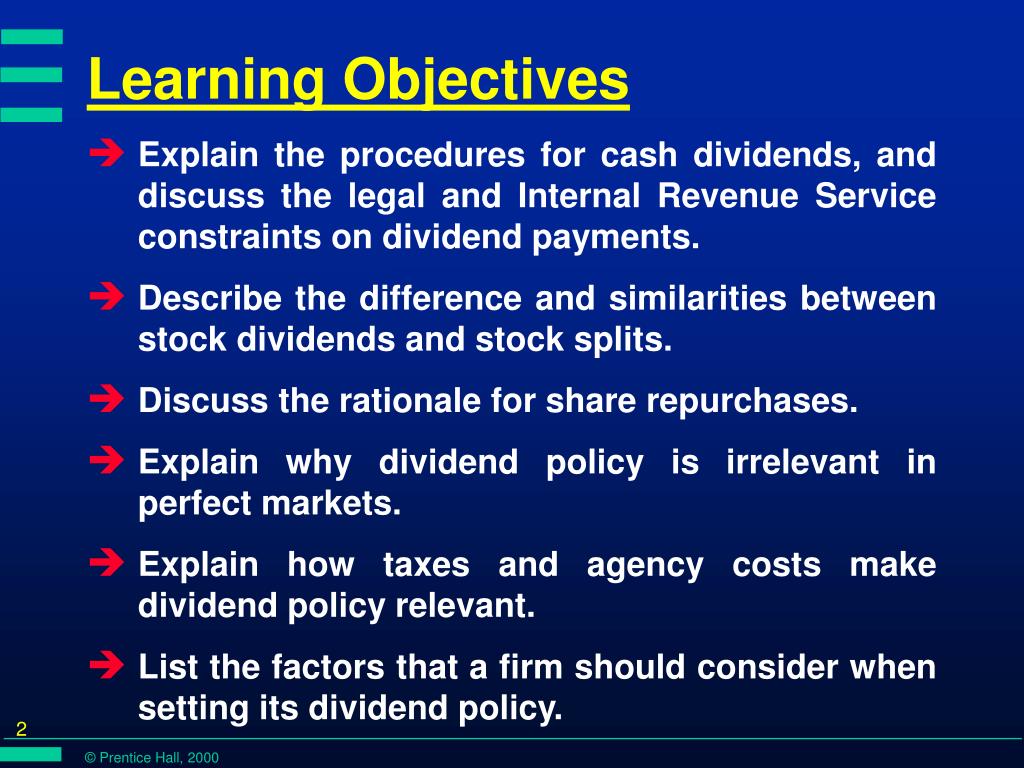 Learning Objectives

➔ Explain the procedures for cash dividends, and discuss the legal and Internal Revenue Service constraints on dividend payments.

➔ Describe the difference and similarities between stock dividends and stock splits.

➔ Discuss the rationale for share repurchases.

➔ Explain why dividend policy is irrelevant in perfect markets.

➔ Explain how taxes and agency costs make dividend policy relevant.

➔ List the factors that a firm should consider when setting its dividend policy.

2

© Prentice Hall, 2000